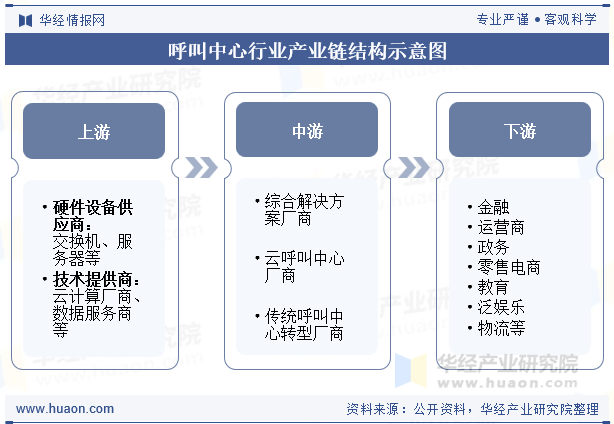 华经情报网

专业严谨 • 客观科学

呼叫中心行业产业链结构示意图

上游

• 硬件设备供应商：交换机、服务器等
• 技术提供商：云计算厂商、数据服务商等

中游

• 综合解决方案厂商
• 云呼叫中心厂商
• 传统呼叫中心转型厂商

下游

• 金融
• 运营商
• 政务
• 零售电商
• 教育
• 泛娱乐
• 物流等

华经产业研究院
www.huaon.com

www.huaon.com

资料来源：公开资料，华经产业研究院整理